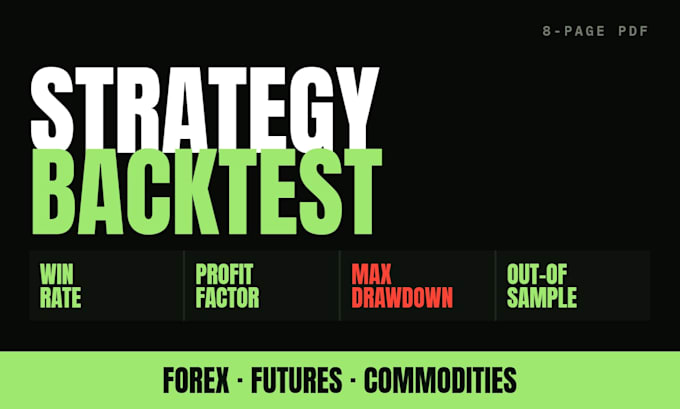 8-PAGE PDF

STRATEGY BACKTEST

WIN RATE

PROFIT FACTOR

MAX DRAWDOWN

OUT-OF SAMPLE

FOREX · FUTURES · COMMODITIES